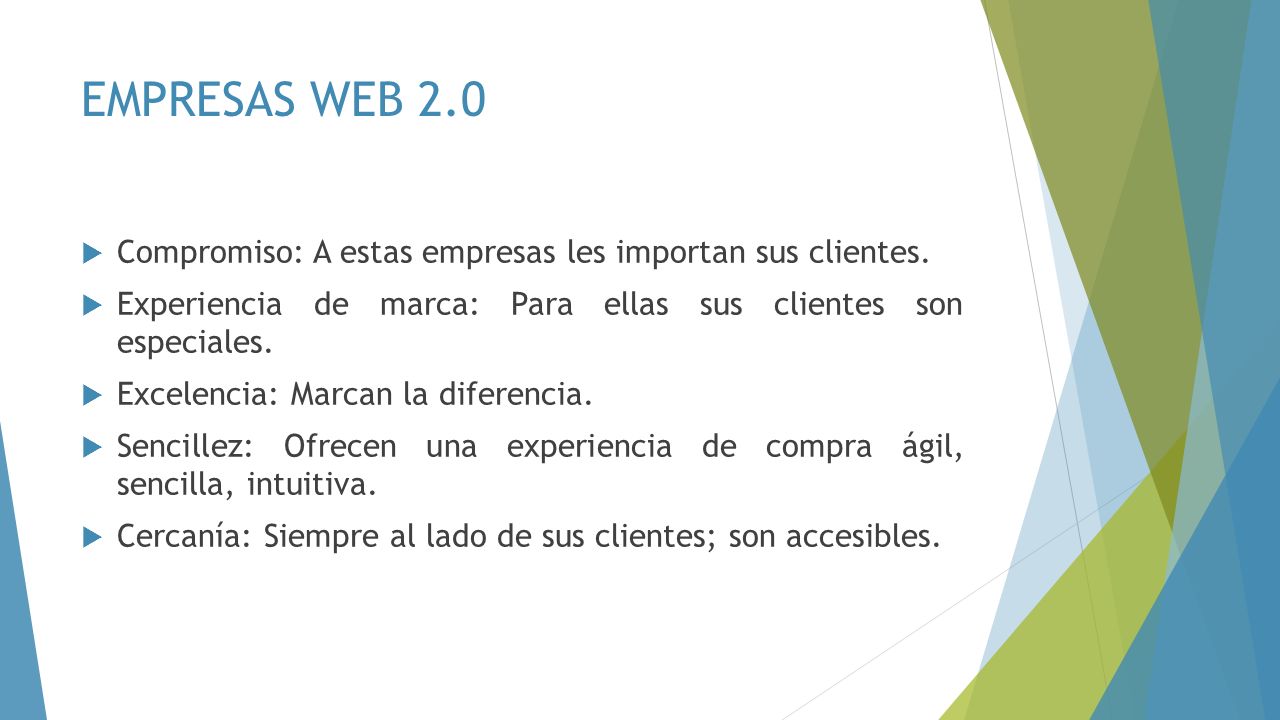 EMPRESAS WEB 2.0

Compromiso: A estas empresas les importan sus clientes.

Experiencia de marca: Para ellas sus clientes son especiales.

Excelencia: Marcan la diferencia.

Sencillez: Ofrecen una experiencia de compra ágil, sencilla, intuitiva.

Cercanía: Siempre al lado de sus clientes; son accesibles.